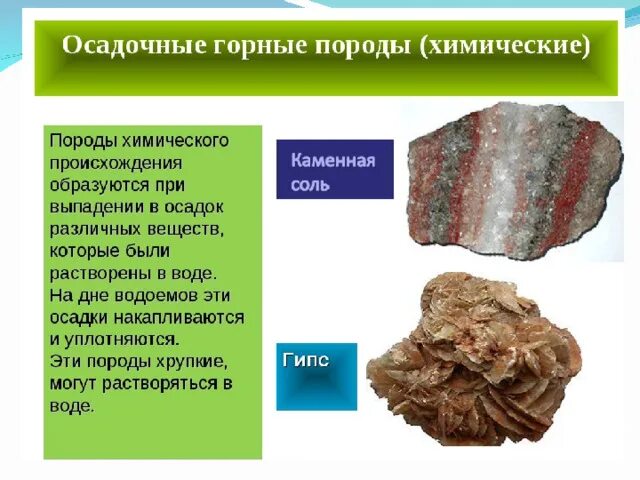 Осадочные горные породы (химические)

Породы химического происхождения образуются при выпадении в осадок различных веществ, которые были растворены в воде.
На дне водоемов эти осадки накапливаются и уплотняются.
Эти породы хрупкие, могут растворяться в воде.

Каменная соль

Гипс